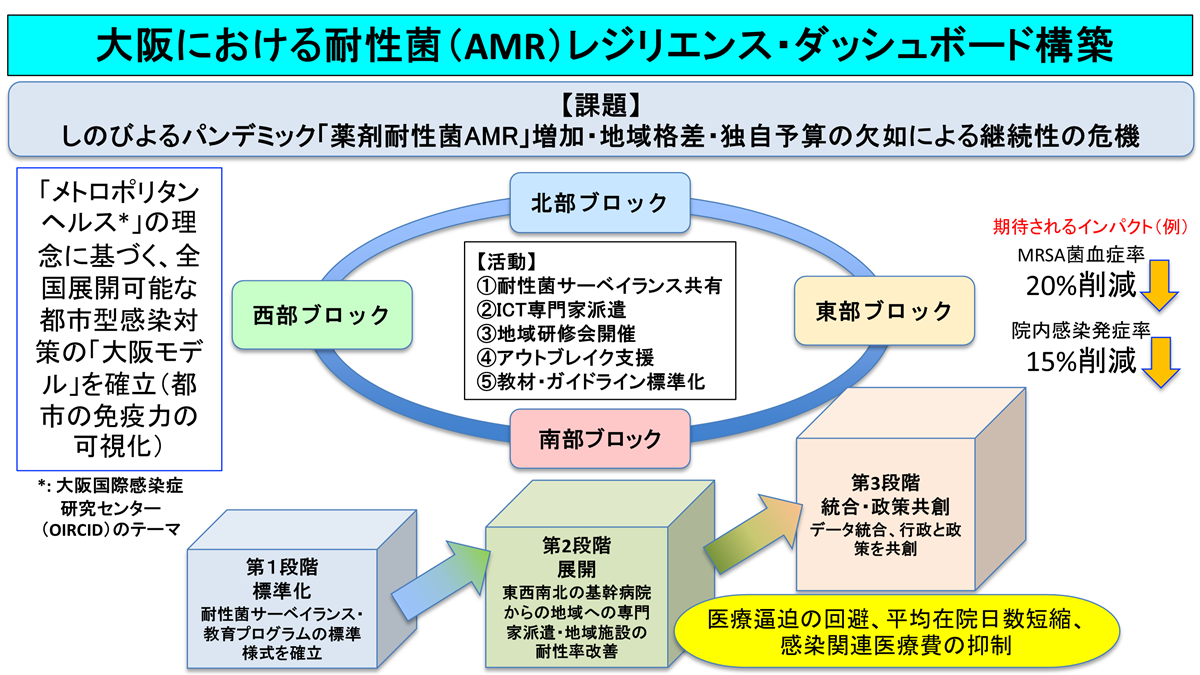 大阪における耐性菌(AMR)レジリエンス・ダッシュボード構築

【課題】
しのびよるパンデミック「薬剤耐性菌AMR」増加・地域格差・独自予算の欠如による継続性の危機

「メトロポリタンヘルス*」の理念に基づく、全国展開可能な都市型感染対策の「大阪モデル」を確立(都市の免疫力の可視化)

*: 大阪国際感染症研究センター(OIRCID)のテーマ

北部ブロック

西部ブロック

【活動】
①耐性菌サーベイランス共有
②ICT専門家派遣
③地域研修会開催
④アウトブレイク支援
⑤教材・ガイドライン標準化

東部ブロック

南部ブロック

期待されるインパクト(例)
MRSA菌血症率
20%削減
院内感染発症率
15%削減

第1段階
標準化
耐性菌サーベイランス・教育プログラムの標準様式を確立

第2段階
展開
東西南北の基幹病院からの地域への専門家派遣・地域施設の耐性率改善

第3段階
統合・政策共創
データ統合、行政と政策を共創

医療逼迫の回避、平均在院日数短縮、感染関連医療費の抑制